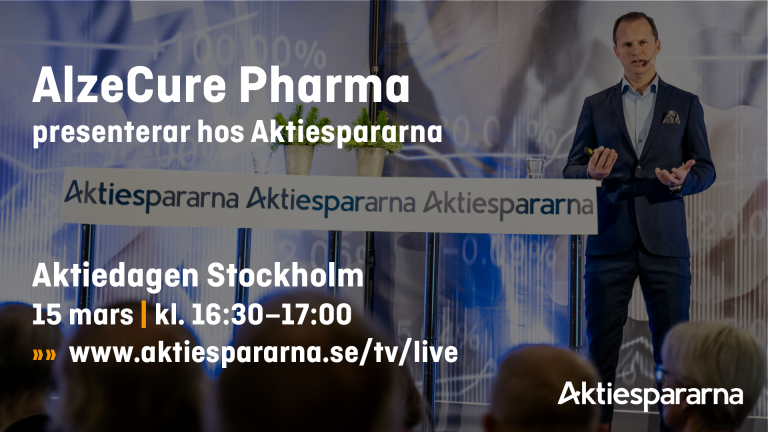 AlzeCure Pharma
presenterar hos Aktiespararna

Aktiespararna Aktiespararna Aktiespararna

Aktiedagen Stockholm
15 mars | kl. 16:30–17:00
»» www.aktiespararna.se/tv/live

Aktiespararna